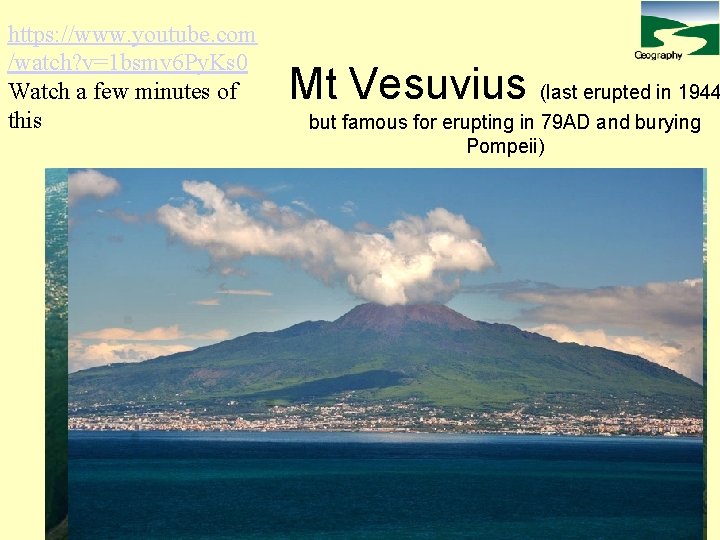 https://www.youtube.com/watch?v=1bsmv6PyKs0
Watch a few minutes of this

Geography

Mt Vesuvius (last erupted in 1944 but famous for erupting in 79AD and burying Pompeii)